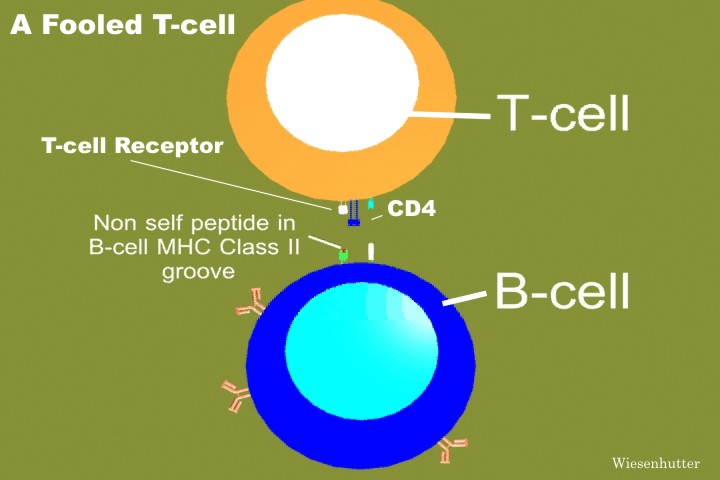 A Fooled T-cell

T-cell

T-cell Receptor

CD4

Non self peptide in B-cell MHC Class II groove

B-cell

Wiesenhutter